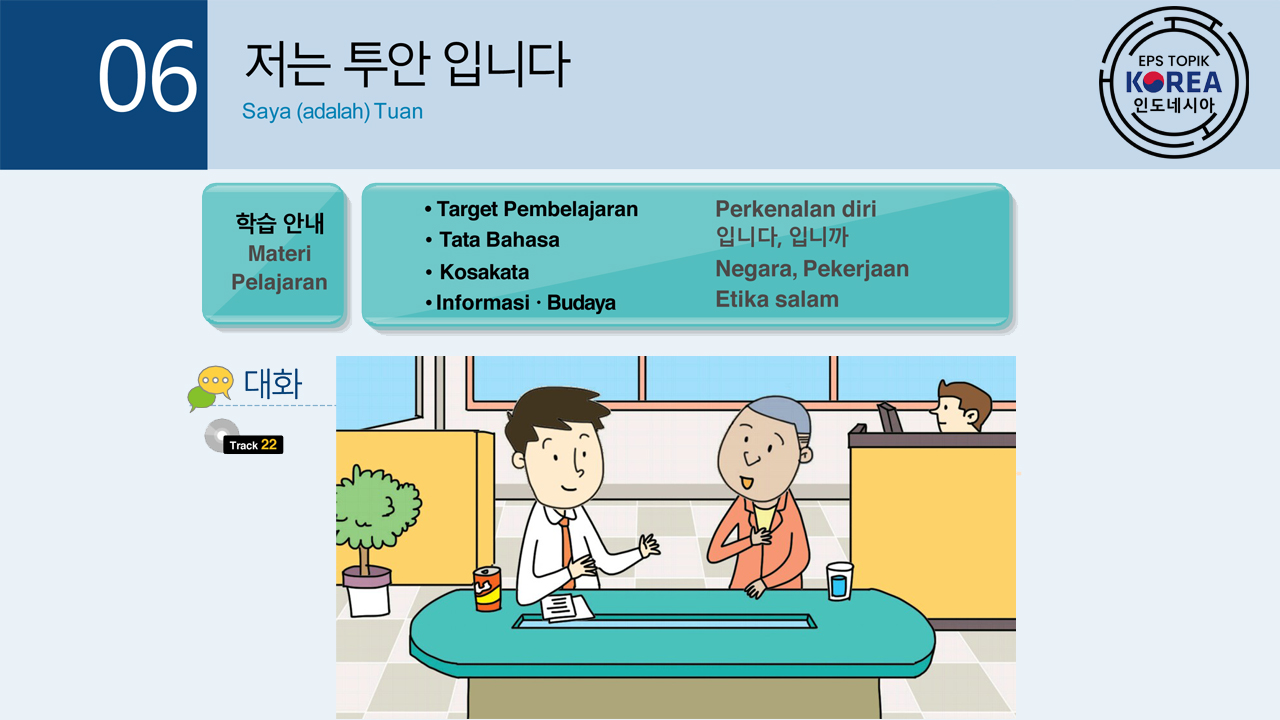 06

저는 투안 입니다
Saya (adalah) Tuan

EPS TOPIK
KOREA
인도네시아

학습 안내
Materi Pelajaran

• Target Pembelajaran
• Tata Bahasa
• Kosakata
• Informasi · Budaya

Perkenalan diri
입니다, 입니까
Negara, Pekerjaan
Etika salam

대화

Track 22